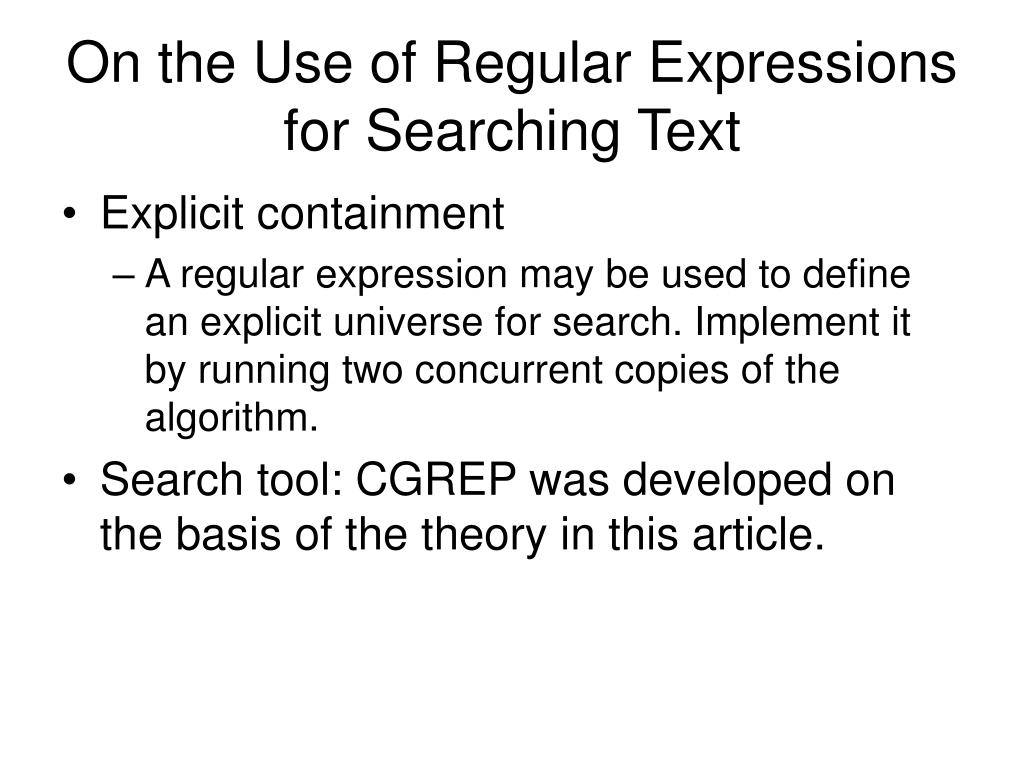 On the Use of Regular Expressions for Searching Text

• Explicit containment
– A regular expression may be used to define an explicit universe for search. Implement it by running two concurrent copies of the algorithm.
• Search tool: CGREP was developed on the basis of the theory in this article.